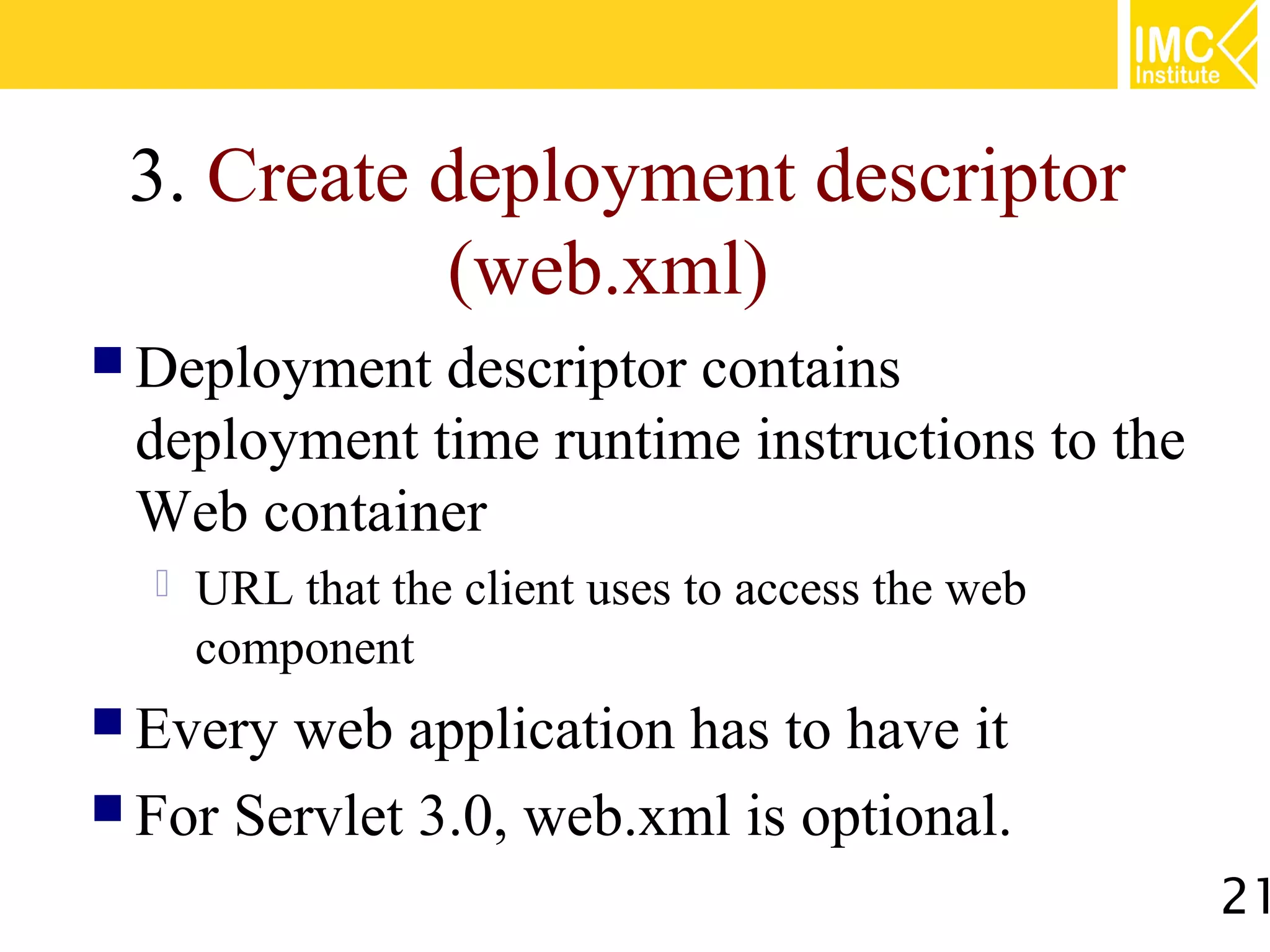 IMC Institute

3. Create deployment descriptor (web.xml)

Deployment descriptor contains deployment time runtime instructions to the Web container

URL that the client uses to access the web component

Every web application has to have it

For Servlet 3.0, web.xml is optional.

21